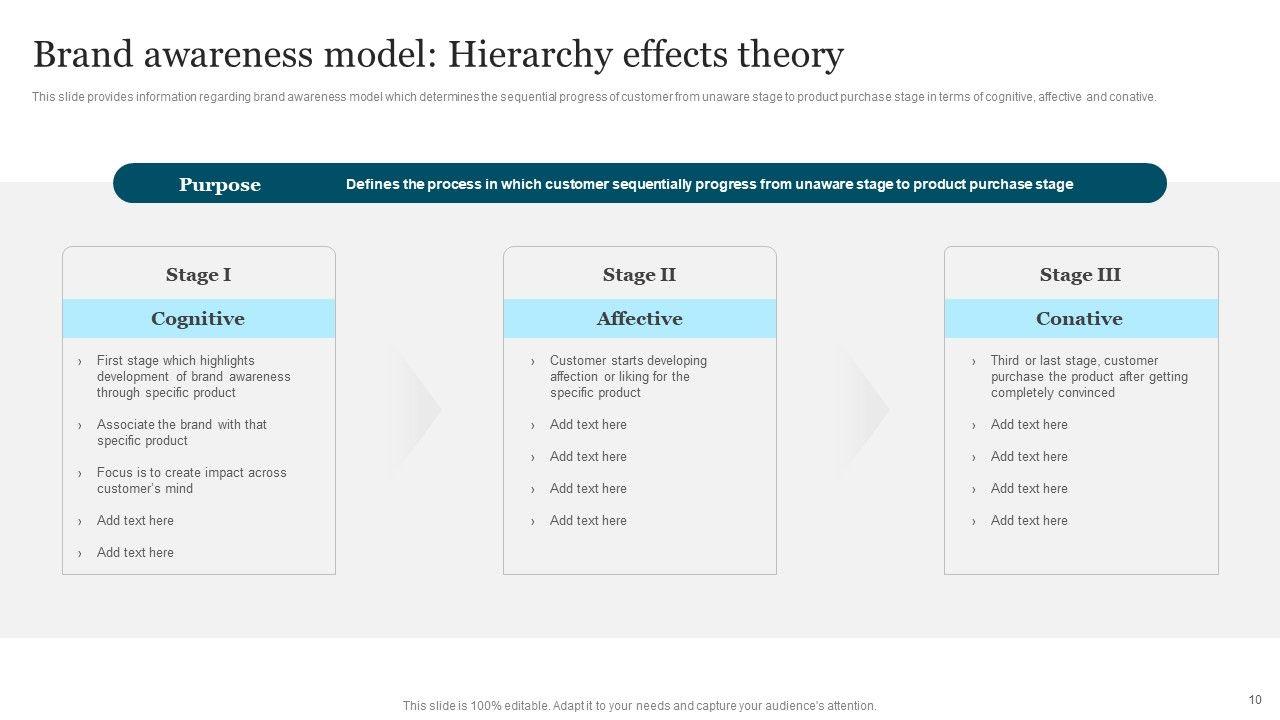 Brand awareness model: Hierarchy effects theory

This slide provides information regarding brand awareness model which determines the sequential progress of customer from unaware stage to product purchase stage in terms of cognitive, affective and conative.

Purpose
Defines the process in which customer sequentially progress from unaware stage to product purchase stage

Stage I
Cognitive
› First stage which highlights development of brand awareness through specific product
› Associate the brand with that specific product
› Focus is to create impact across customer's mind
› Add text here
› Add text here

Stage II
Affective
› Customer starts developing affection or liking for the specific product
› Add text here
› Add text here
› Add text here
› Add text here

Stage III
Conative
› Third or last stage, customer purchase the product after getting completely convinced
› Add text here
› Add text here
› Add text here
› Add text here

This slide is 100% editable. Adapt it to your needs and capture your audience's attention.

10